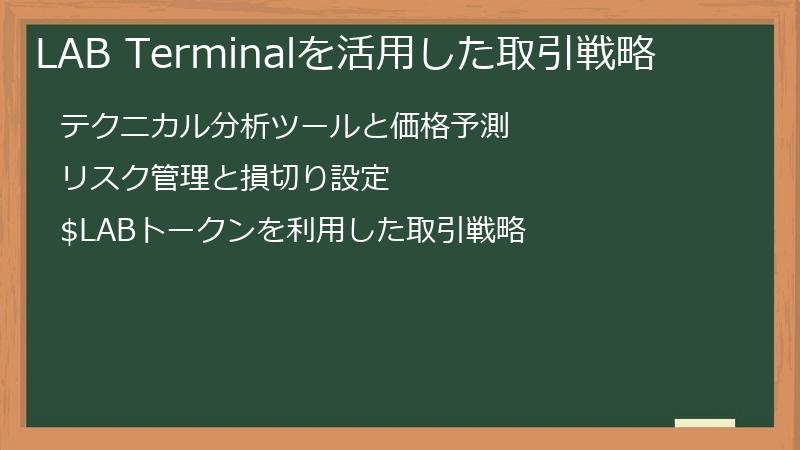 LAB Terminalを活用した取引戦略

テクニカル分析ツールと価格予測

リスク管理と損切り設定

\$LABトークンを利用した取引戦略